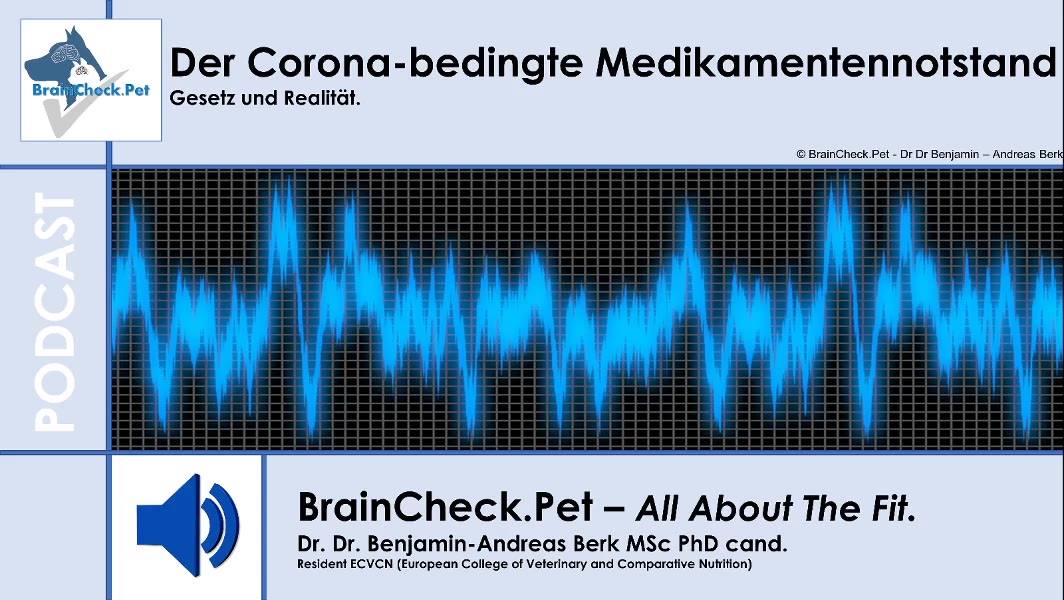 BrainCheck.Pet

Der Corona-bedingte Medikamentennotstand
Gesetz und Realität.

© BrainCheck.Pet - Dr Dr Benjamin – Andreas Berk

PODCAST

BrainCheck.Pet – All About The Fit.
Dr. Dr. Benjamin-Andreas Berk MSc PhD cand.
Resident ECVCN (European College of Veterinary and Comparative Nutrition)